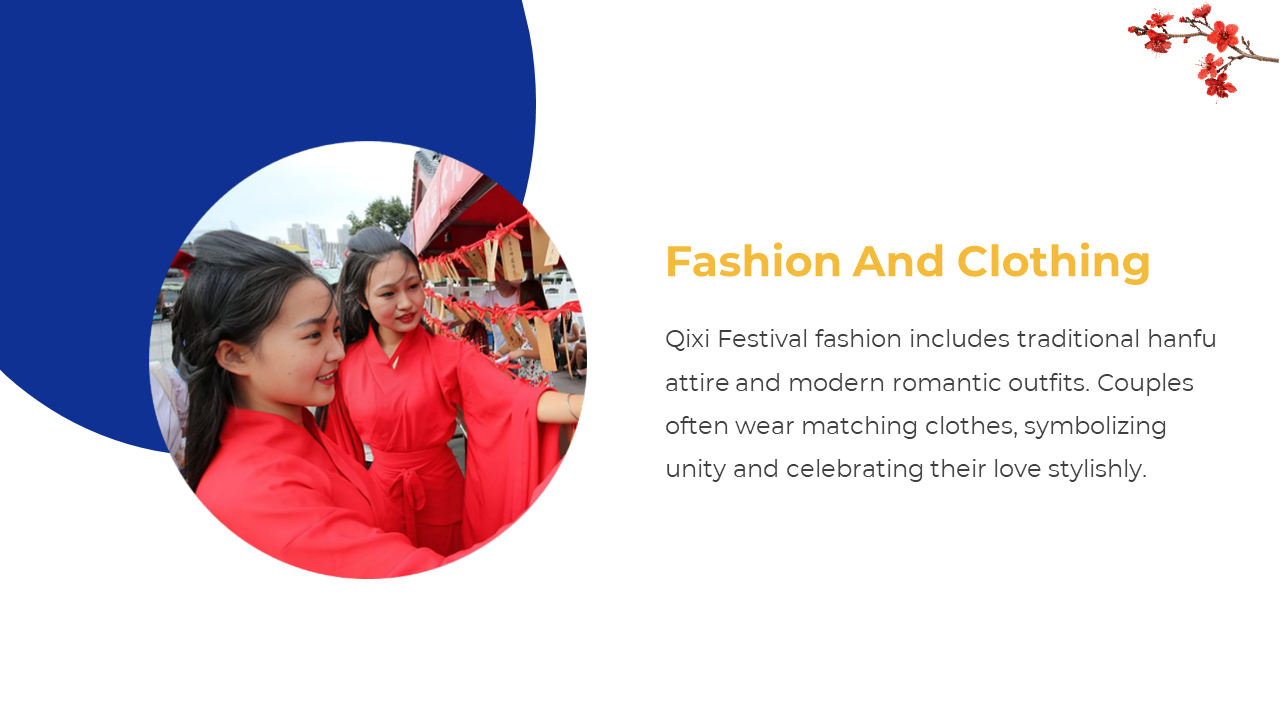 Fashion And Clothing

Qixi Festival fashion includes traditional hanfu attire and modern romantic outfits. Couples often wear matching clothes, symbolizing unity and celebrating their love stylishly.